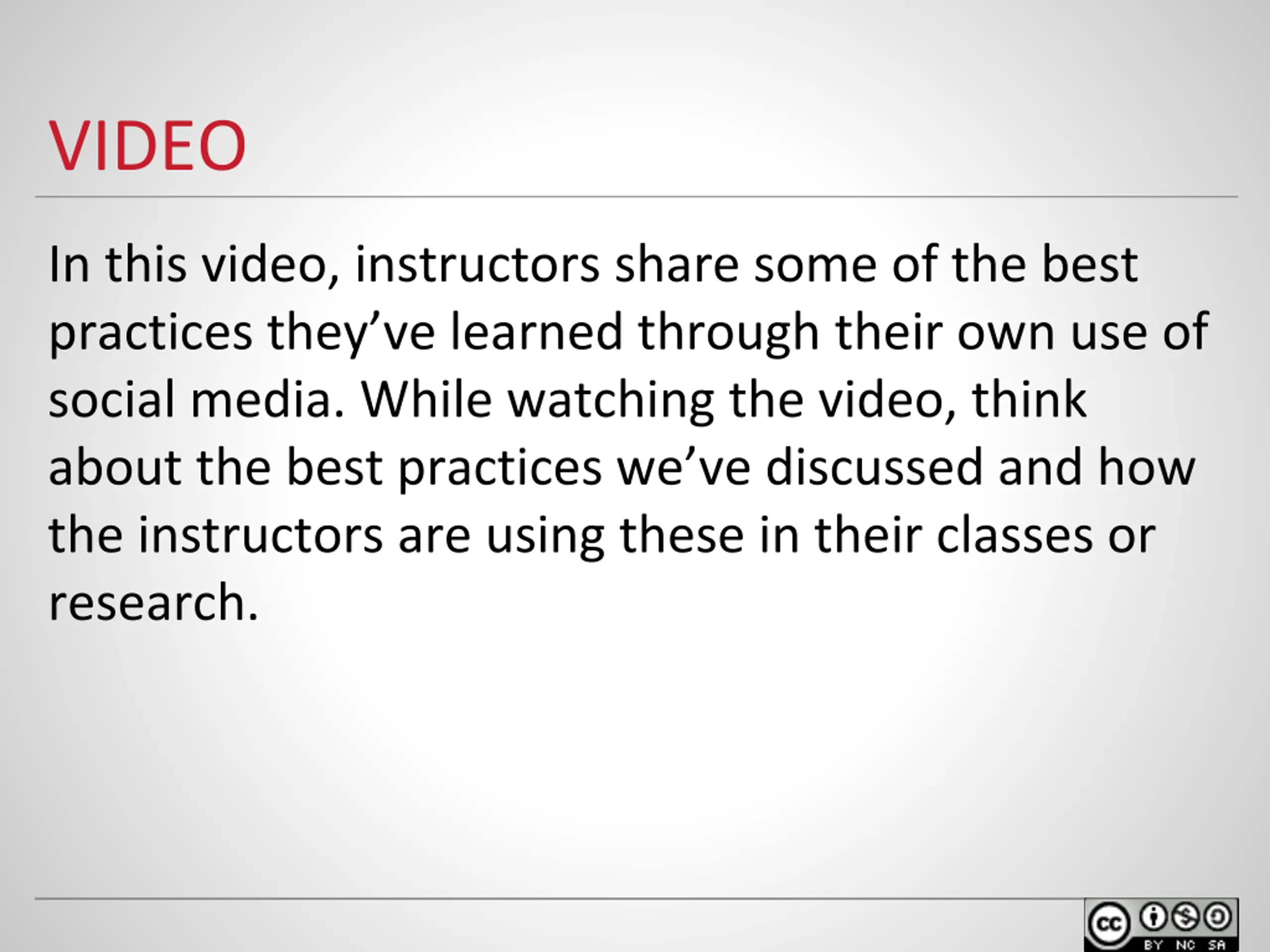 VIDEO

In this video, instructors share some of the best practices they’ve learned through their own use of social media. While watching the video, think about the best practices we’ve discussed and how the instructors are using these in their classes or research.

cc BY NC SA